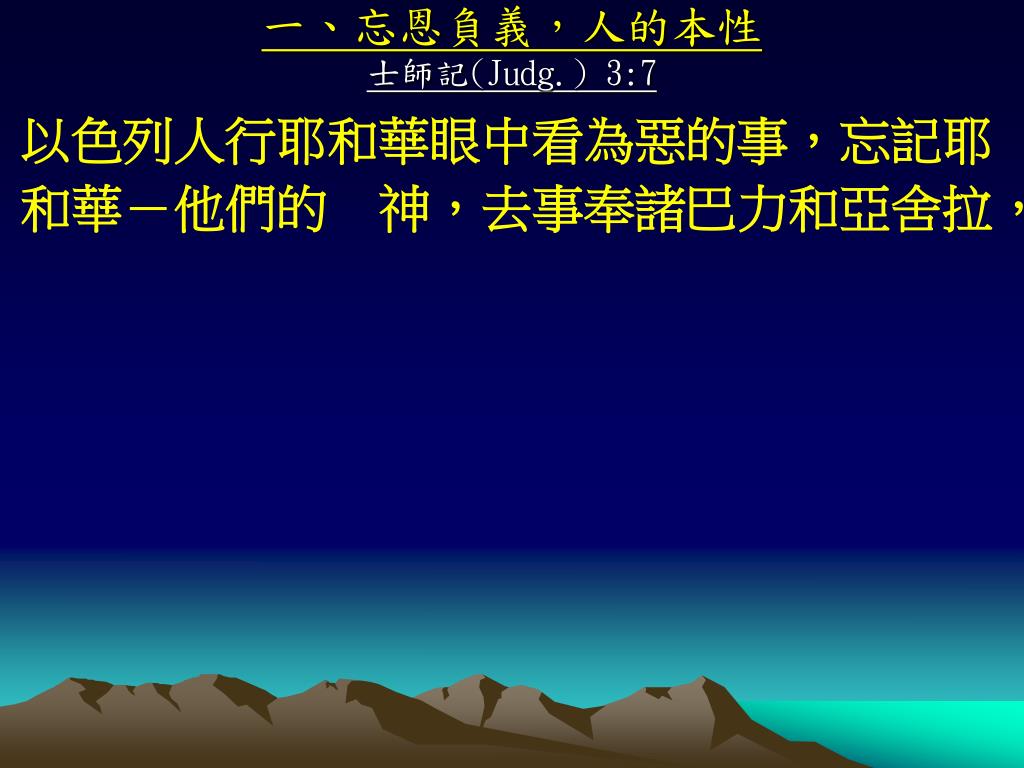 一、忘恩負義，人的本性
士師記(Judg.) 3:7

以色列人行耶和華眼中看為惡的事，忘記耶和華－他們的　神，去事奉諸巴力和亞舍拉，